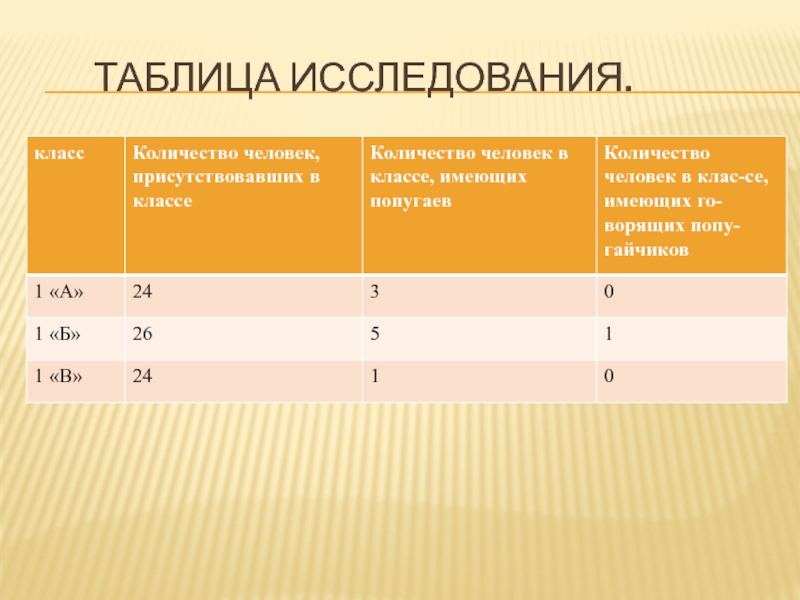 ТАБЛИЦА ИССЛЕДОВАНИЯ.

| класс | Количество человек, присутствовавших в классе | Количество человек в классе, имеющих попугаев | Количество человек в клас-се, имеющих говорящих попугайчиков |
|---|---|---|---|
| 1 «А» | 24 | 3 | 0 |
| 1 «Б» | 26 | 5 | 1 |
| 1 «В» | 24 | 1 | 0 |